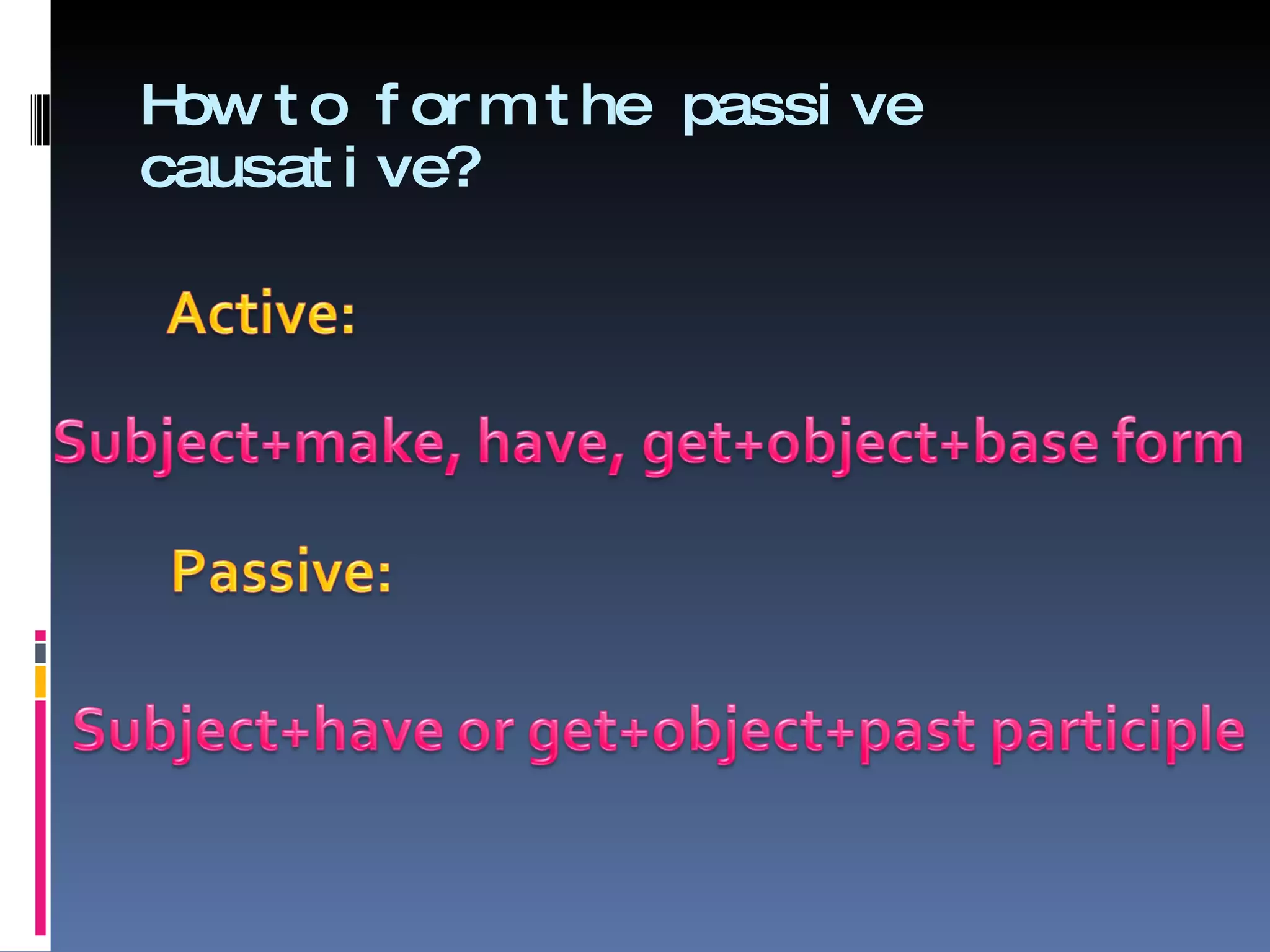 How to form the passive causative?

Active:

Subject+make, have, get+object+base form

Passive:

Subject+have or get+object+past participle